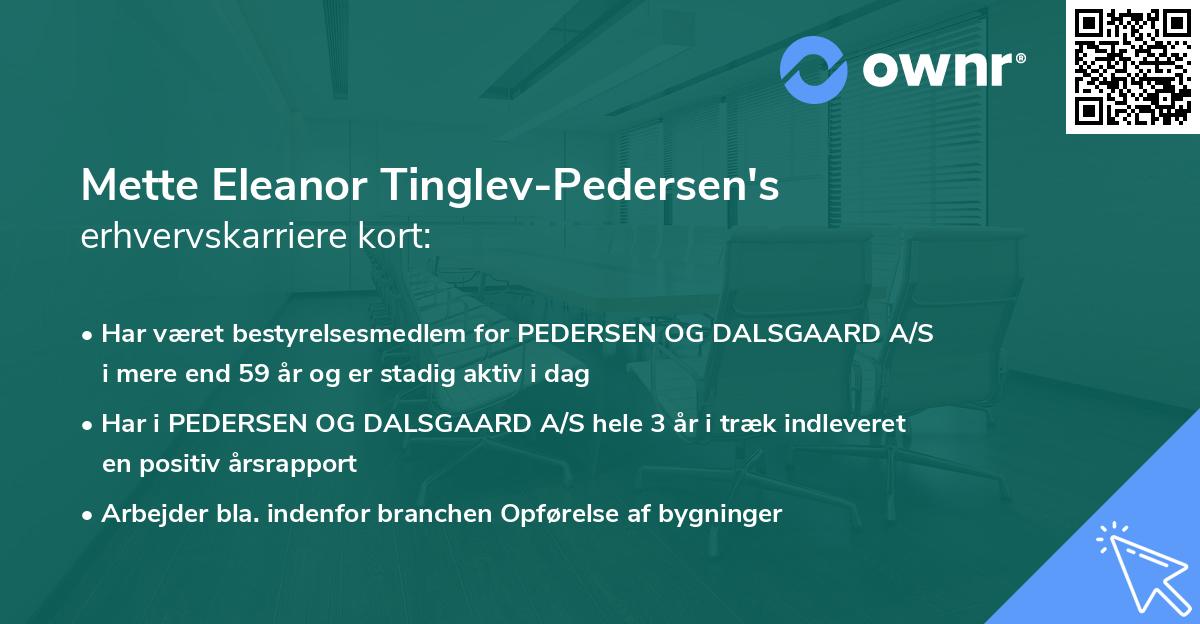 ownr®

Mette Eleanor Tinglev-Pedersen's erhvervskarriere kort:

• Har været bestyrelsesmedlem for PEDERSEN OG DALSGAARD A/S i mere end 59 år og er stadig aktiv i dag

• Har i PEDERSEN OG DALSGAARD A/S hele 3 år i træk indleveret en positiv årsrapport

• Arbejder bla. indenfor branchen Opførelse af bygninger